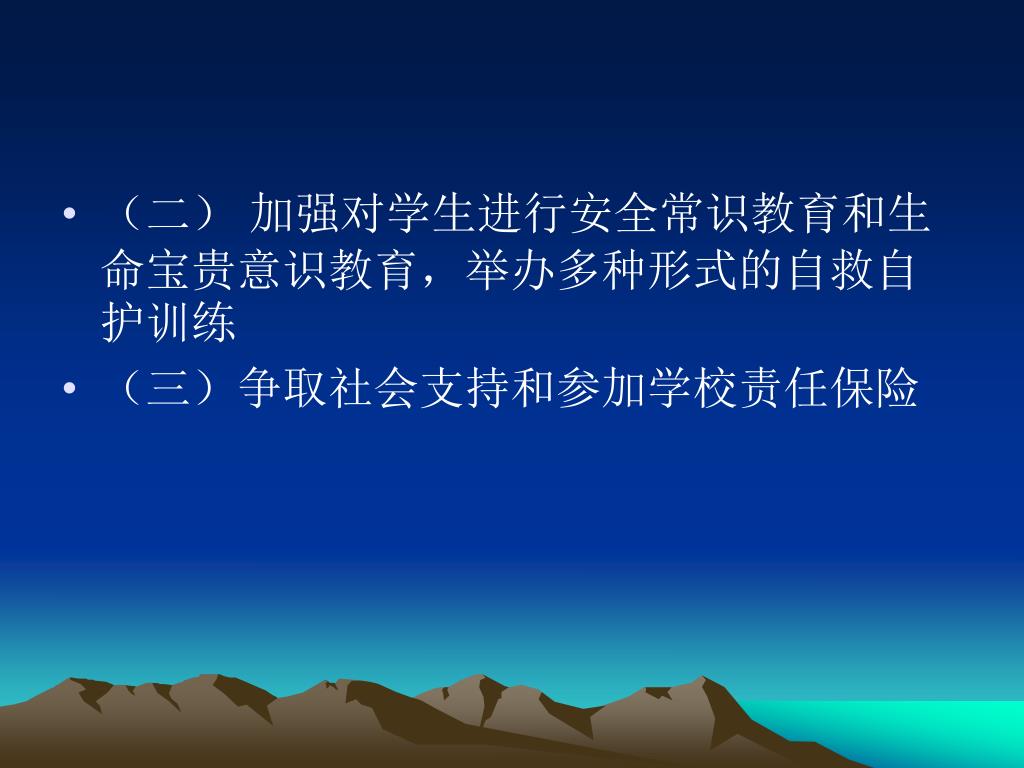 • （二） 加强对学生进行安全常识教育和生命宝贵意识教育，举办多种形式的自救自护训练
• （三）争取社会支持和参加学校责任保险